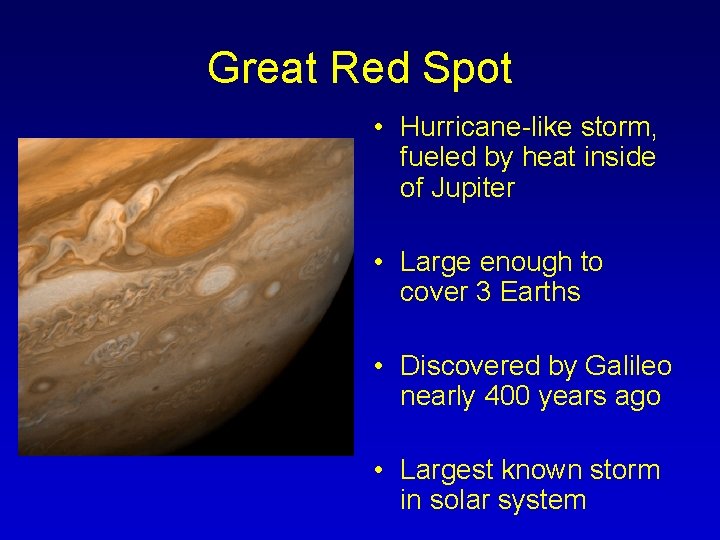 Great Red Spot

• Hurricane-like storm, fueled by heat inside of Jupiter

• Large enough to cover 3 Earths

• Discovered by Galileo nearly 400 years ago

• Largest known storm in solar system